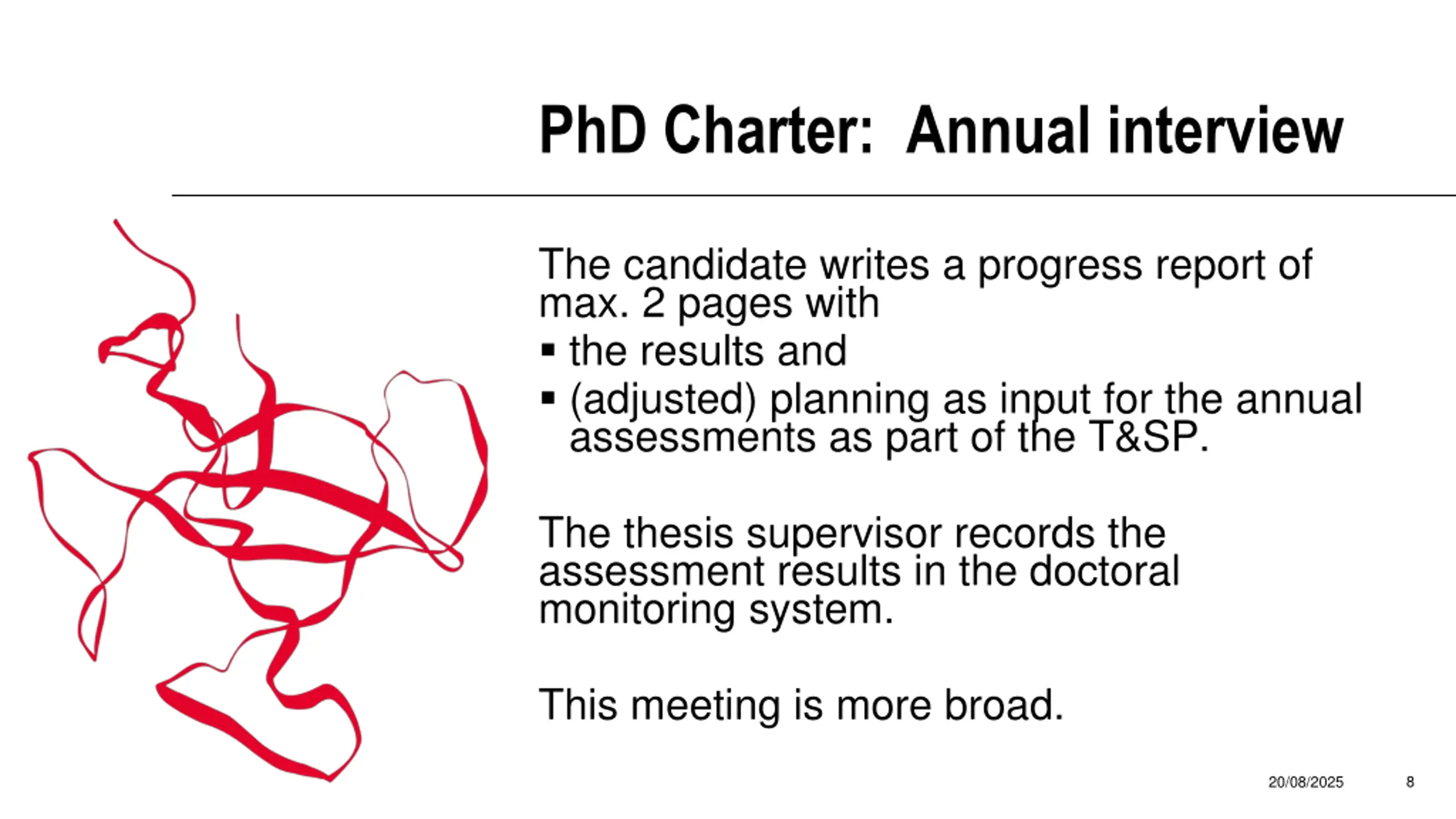 PhD Charter: Annual interview

The candidate writes a progress report of max. 2 pages with

▪ the results and
▪ (adjusted) planning as input for the annual assessments as part of the T&SP.

The thesis supervisor records the assessment results in the doctoral monitoring system.

This meeting is more broad.

20/08/2025 8